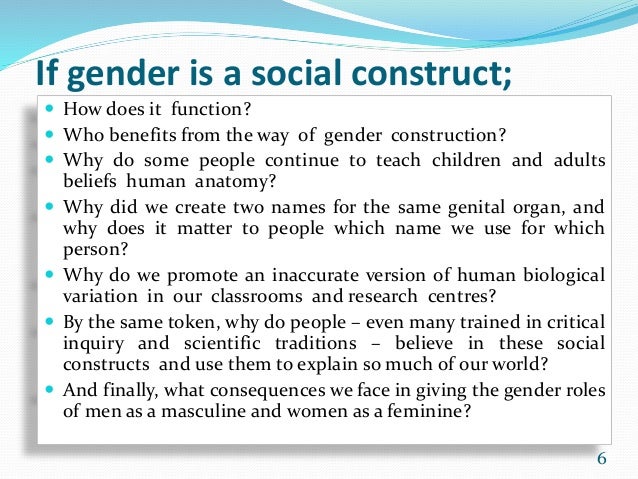 If gender is a social construct;

- How does it function?
- Who benefits from the way of gender construction?
- Why do some people continue to teach children and adults beliefs human anatomy?
- Why did we create two names for the same genital organ, and why does it matter to people which name we use for which person?
- Why do we promote an inaccurate version of human biological variation in our classrooms and research centres?
- By the same token, why do people – even many trained in critical inquiry and scientific traditions – believe in these social constructs and use them to explain so much of our world?
- And finally, what consequences we face in giving the gender roles of men as a masculine and women as a feminine?

6